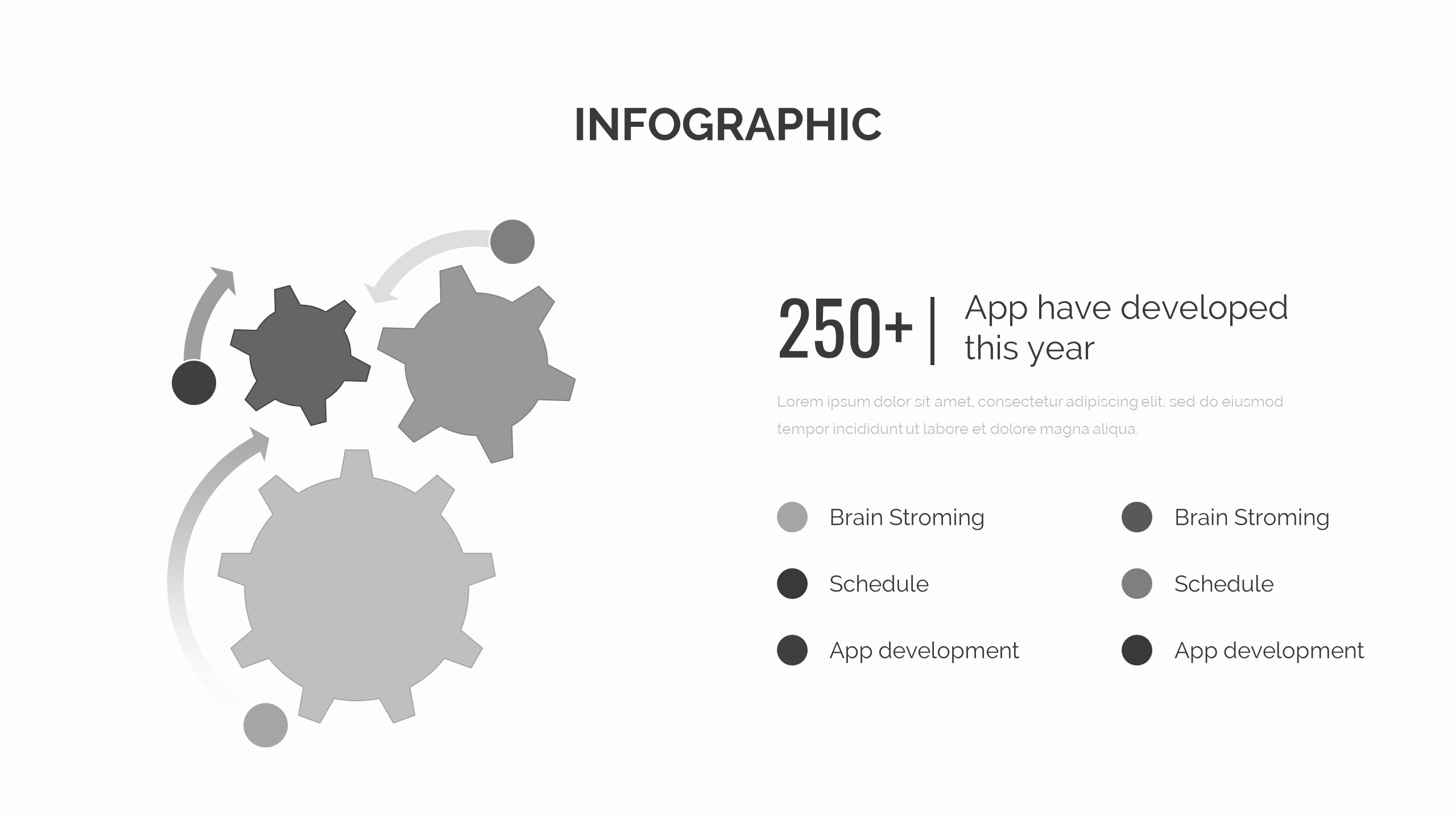 INFOGRAPHIC

250+ | App have developed this year

Lorem ipsum dolor sit amet, consectetur adipiscing elit, sed do eiusmod tempor incididunt ut labore et dolore magna aliqua.

Brain Stroming

Schedule

App development

Brain Stroming

Schedule

App development